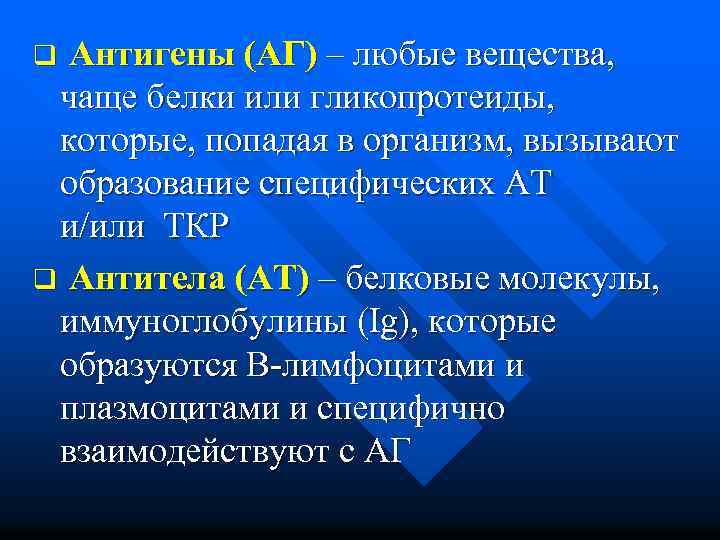 ❑ Антигены (АГ) – любые вещества, чаще белки или гликопротеиды, которые, попадая в организм, вызывают образование специфических АТ и/или ТКР

❑ Антитела (АТ) – белковые молекулы, иммуноглобулины (Ig), которые образуются В-лимфоцитами и плазмоцитами и специфично взаимодействуют с АГ